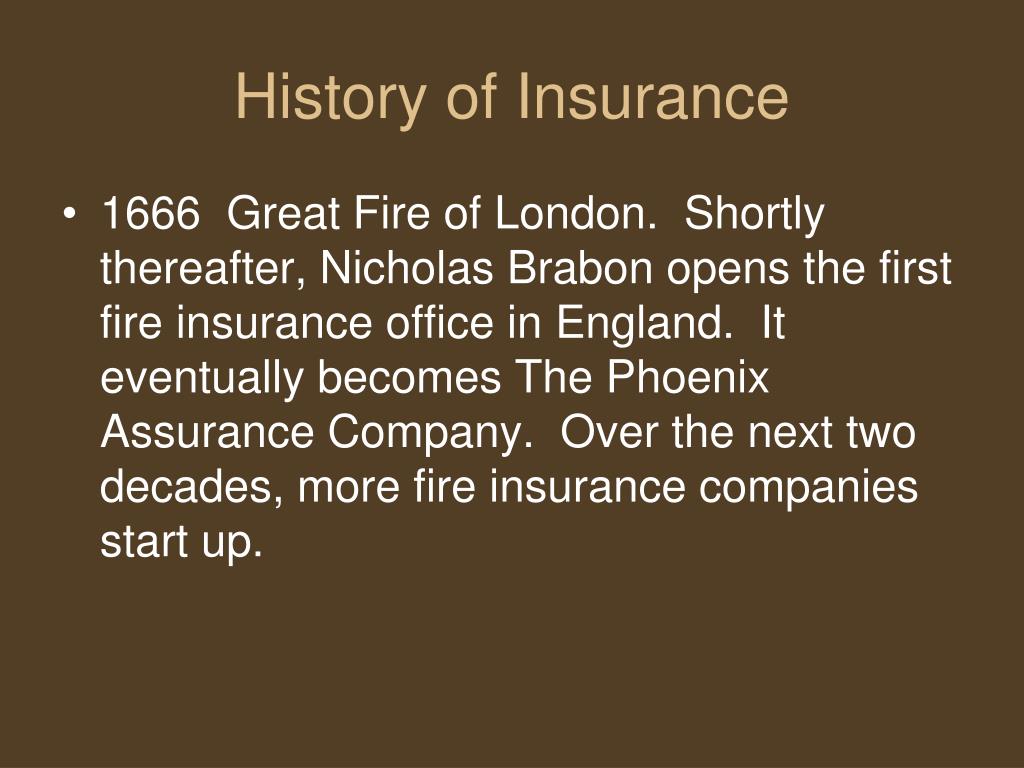 History of Insurance

• 1666 Great Fire of London. Shortly thereafter, Nicholas Brabon opens the first fire insurance office in England. It eventually becomes The Phoenix Assurance Company. Over the next two decades, more fire insurance companies start up.